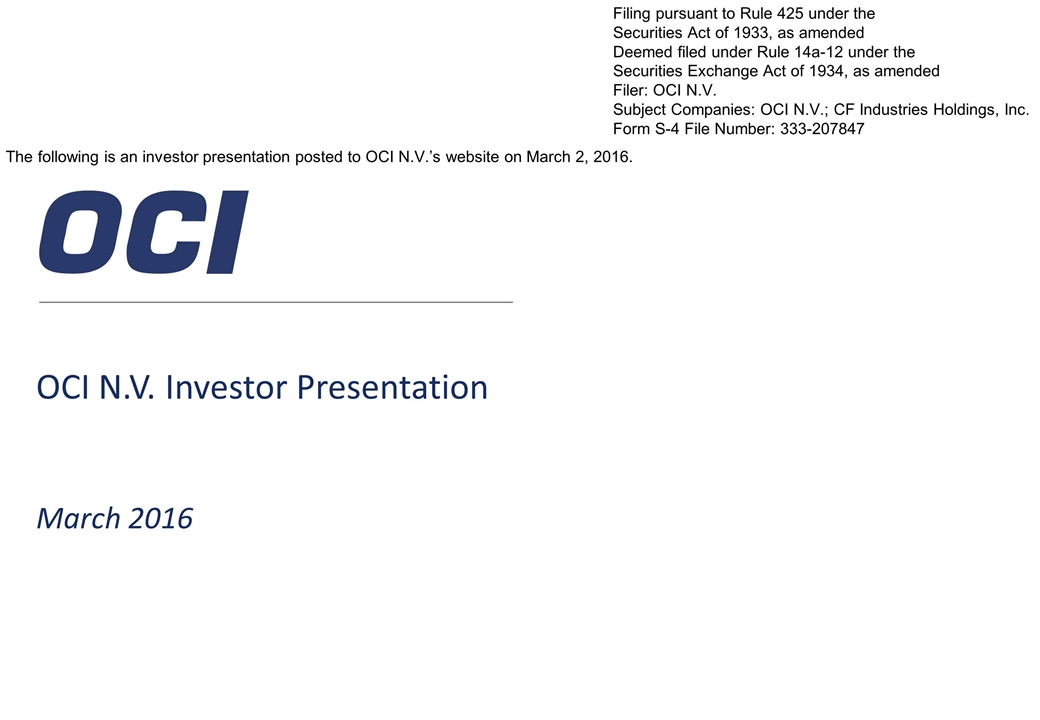 Filing pursuant to Rule 425 under the
Securities Act of 1933, as amended
Deemed filed under Rule 14a-12 under the
Securities Exchange Act of 1934, as amended
Filer: OCI N.V.
Subject Companies: OCI N.V.; CF Industries Holdings, Inc.
Form S-4 File Number: 333-207847

The following is an investor presentation posted to OCI N.V.'s website on March 2, 2016.

OCI

OCI N.V. Investor Presentation

March 2016